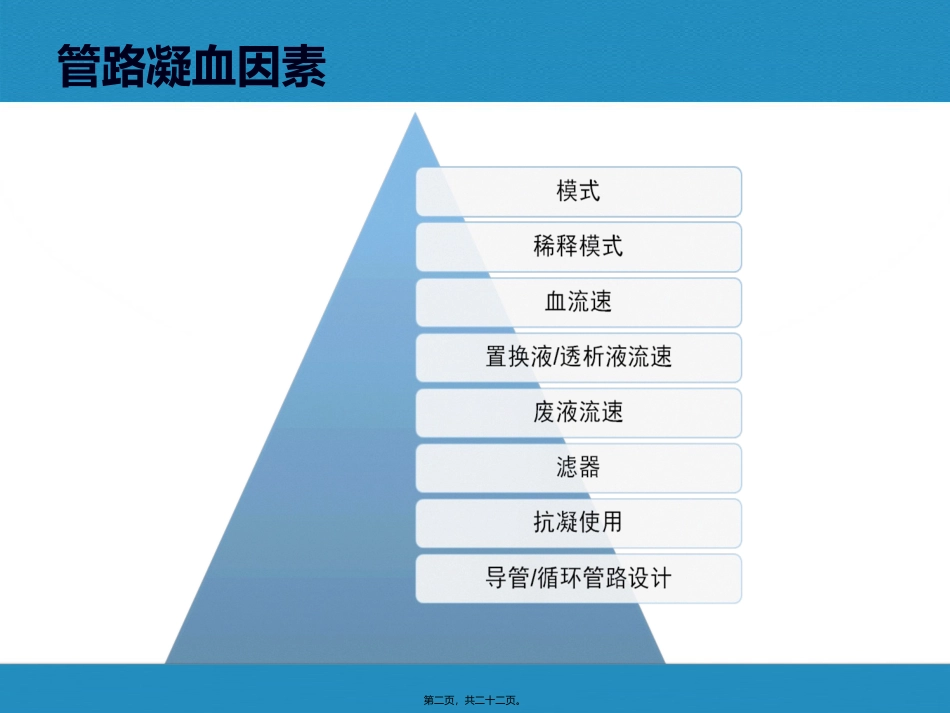 管路凝血因素

模式

稀释模式

血流速

置换液/透析液流速

废液流速

滤器

抗凝使用

导管/循环管路设计

第二页，共二十二页。